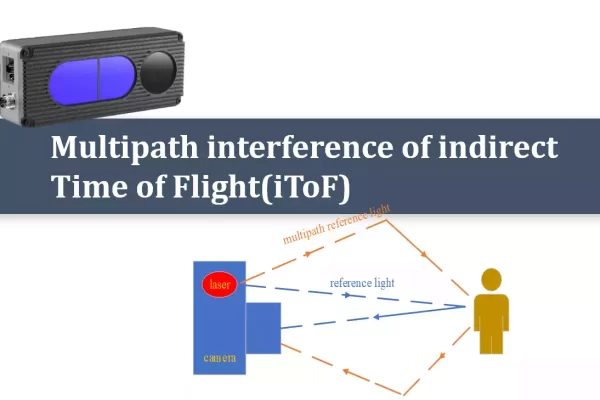 Multipath interference of indirect Time of Flight(iToF)

multipath reference light

laser

reference light

camera